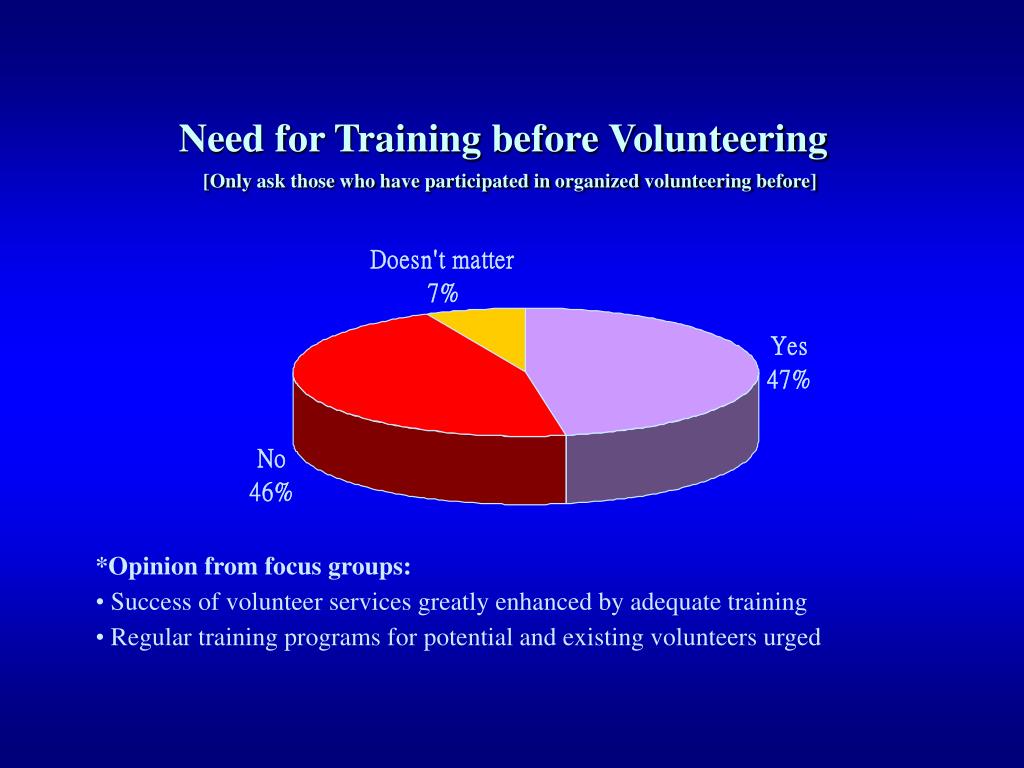 Need for Training before Volunteering

[Only ask those who have participated in organized volunteering before]

Doesn't matter
7%

Yes
47%

No
46%

*Opinion from focus groups:

• Success of volunteer services greatly enhanced by adequate training

• Regular training programs for potential and existing volunteers urged